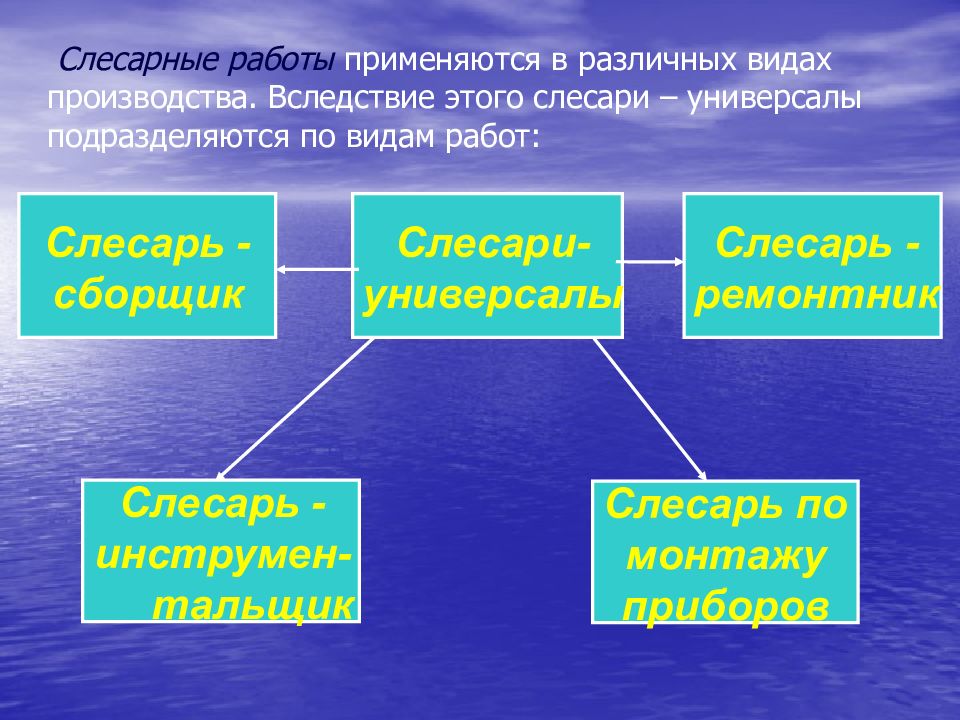 Слесарные работы применяются в различных видах производства. Вследствие этого слесари – универсалы подразделяются по видам работ:

Слесарь - сборщик

Слесари-универсалы

Слесарь - ремонтник

Слесарь - инструментальщик

Слесарь по монтажу приборов